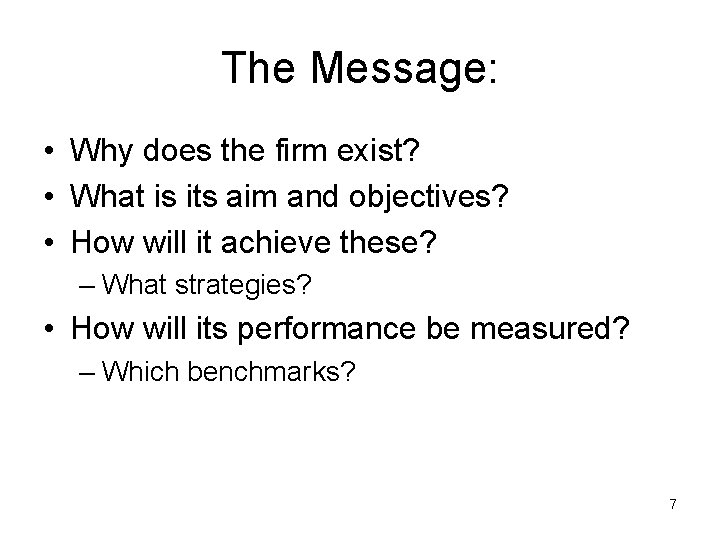 The Message:

• Why does the firm exist?
• What is its aim and objectives?
• How will it achieve these?
– What strategies?
• How will its performance be measured?
– Which benchmarks?

7